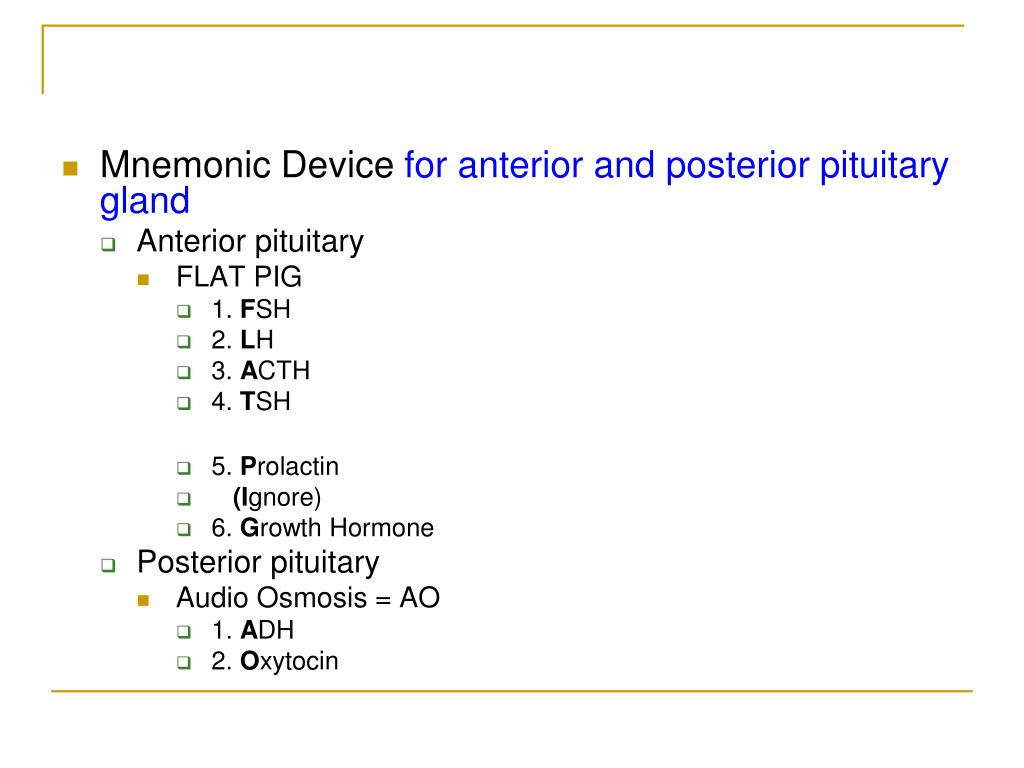 Mnemonic Device for anterior and posterior pituitary gland

Anterior pituitary

FLAT PIG

1. FSH

2. LH

3. ACTH

4. TSH

5. Prolactin

(Ignore)

6. Growth Hormone

Posterior pituitary

Audio Osmosis = AO

1. ADH

2. Oxytocin